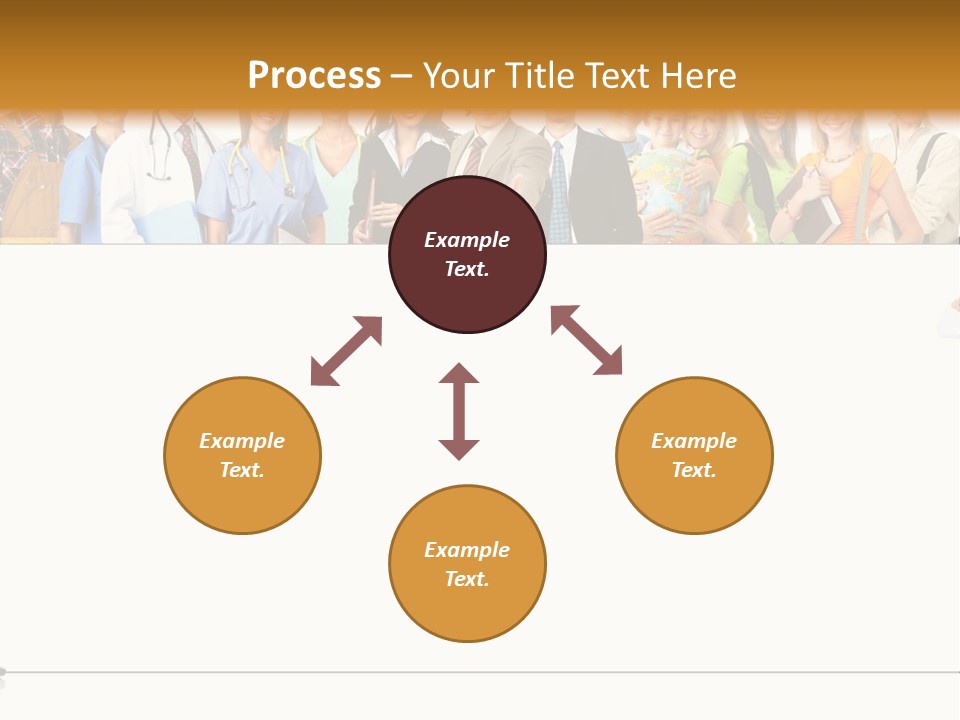 Process – Your Title Text Here

Example Text.

Example Text.

Example Text.

Example Text.